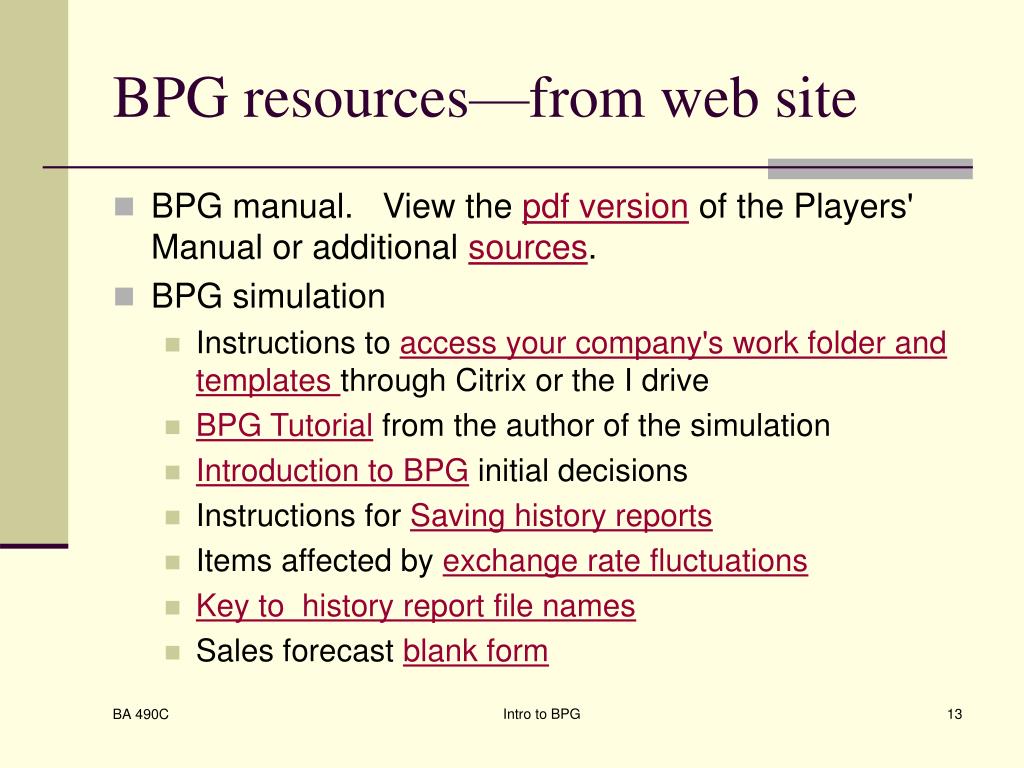 BPG resources—from web site

BPG manual. View the pdf version of the Players' Manual or additional sources.

BPG simulation

Instructions to access your company's work folder and templates through Citrix or the I drive

BPG Tutorial from the author of the simulation

Introduction to BPG initial decisions

Instructions for Saving history reports

Items affected by exchange rate fluctuations

Key to history report file names

Sales forecast blank form

BA 490C

Intro to BPG

13